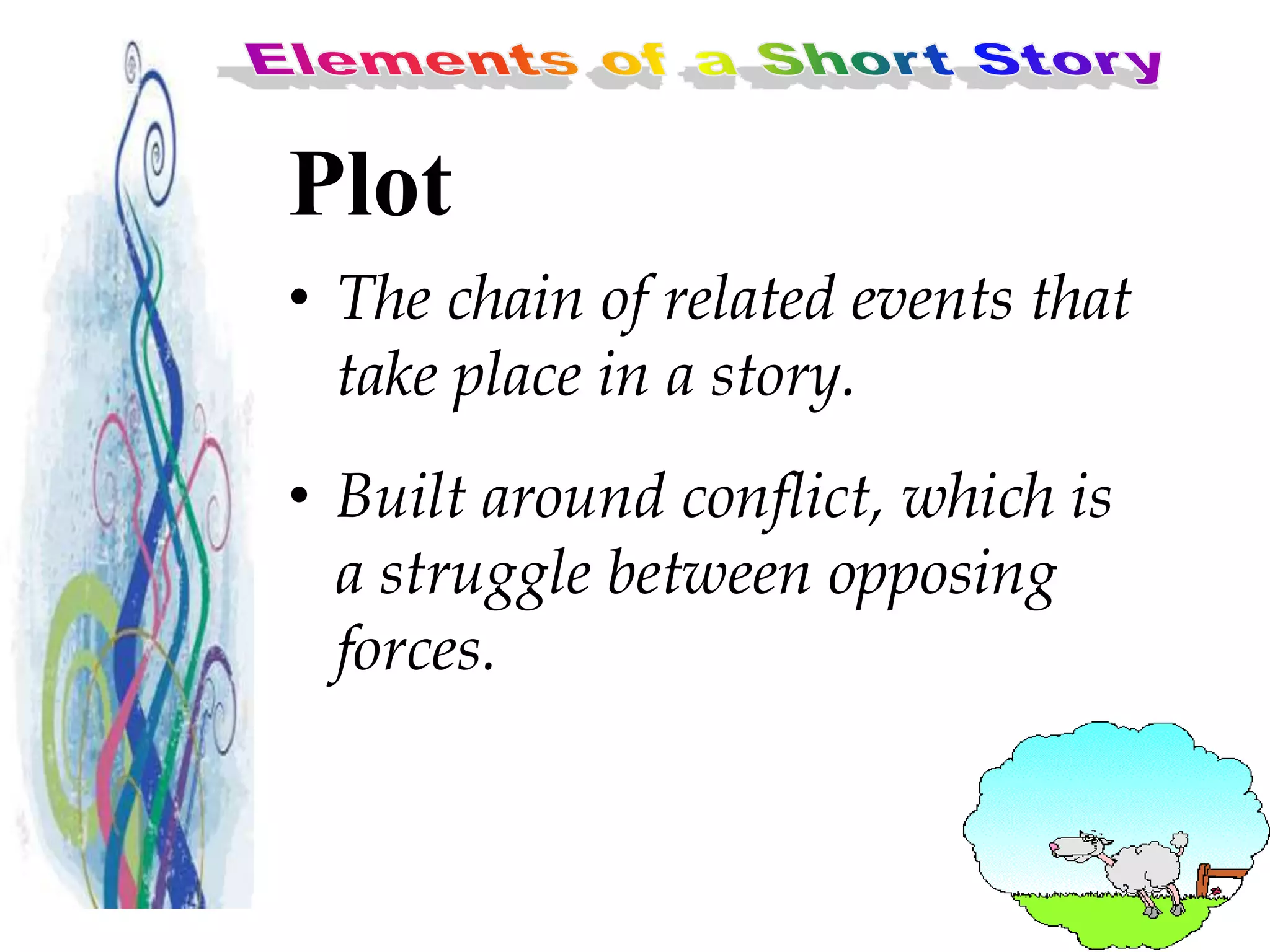 Elements of a Short Story

Plot

• The chain of related events that take place in a story.

• Built around conflict, which is a struggle between opposing forces.